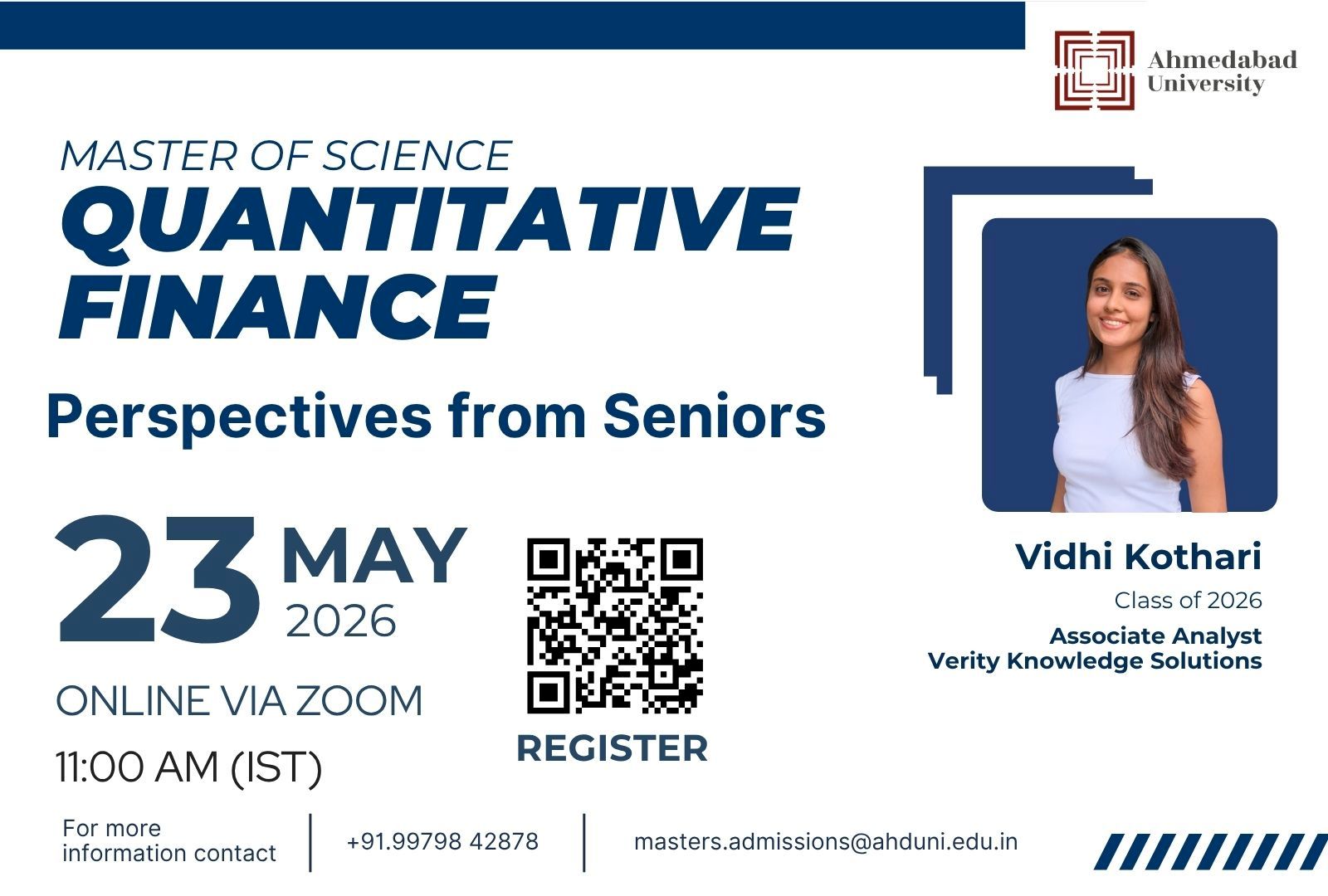 Ahmedabad
University

MASTER OF SCIENCE
QUANTITATIVE FINANCE

Perspectives from Seniors

23 MAY
2026

ONLINE VIA ZOOM

11:00 AM (IST)

REGISTER

Vidhi Kothari
Class of 2026
Associate Analyst
Verity Knowledge Solutions

For more information contact

+91.99798 42878

masters.admissions@ahduni.edu.in